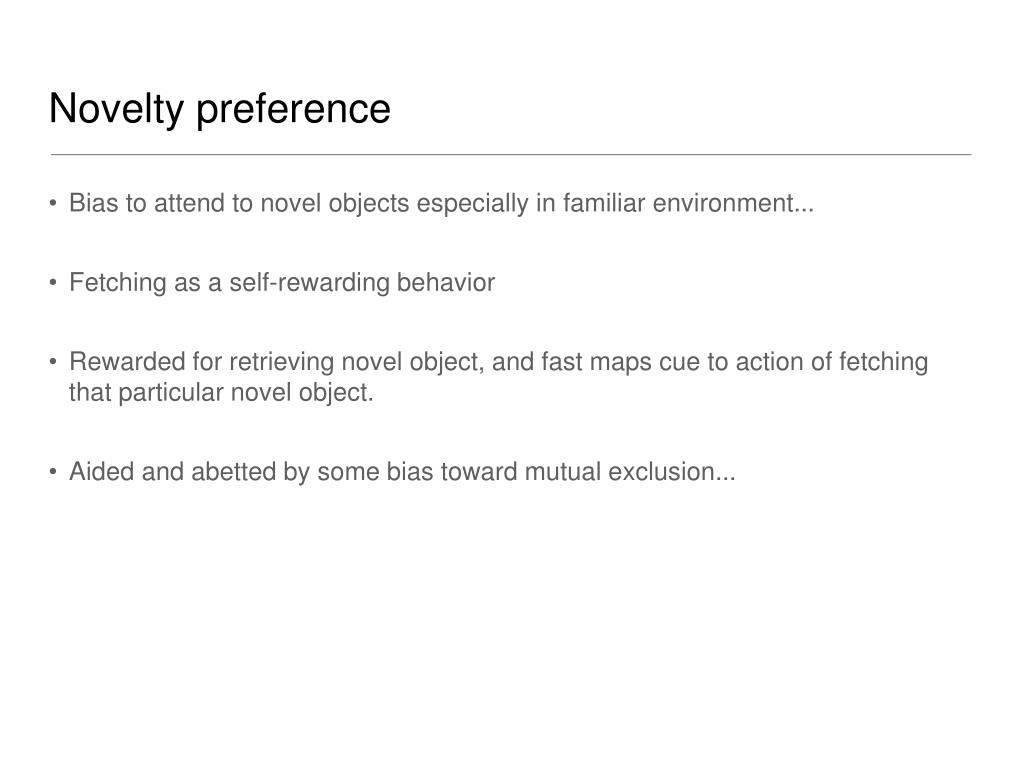 Novelty preference

• Bias to attend to novel objects especially in familiar environment...

• Fetching as a self-rewarding behavior

• Rewarded for retrieving novel object, and fast maps cue to action of fetching that particular novel object.

• Aided and abetted by some bias toward mutual exclusion...